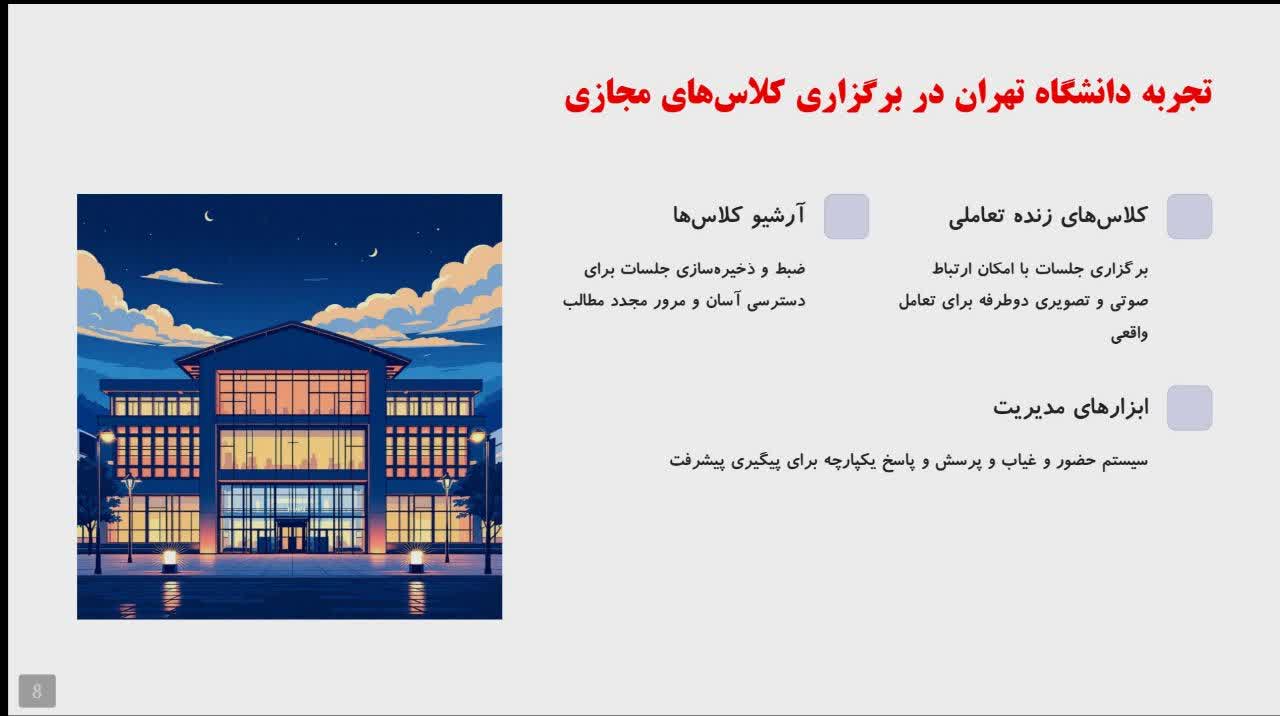 تجربه دانشگاه تهران در برگزاری کلاس‌های مجازی

کلاس‌های زنده تعاملی

برگزاری جلسات با امکان ارتباط صوتی و تصویری دوطرفه برای تعامل واقعی

آرشیو کلاس‌ها

ضبط و ذخیره‌سازی جلسات برای دسترسی آسان و مرور مجدد مطالب

ابزارهای مدیریت

سیستم حضور و غیاب و پرسش و پاسخ یکپارچه برای پیگیری پیشرفت

8